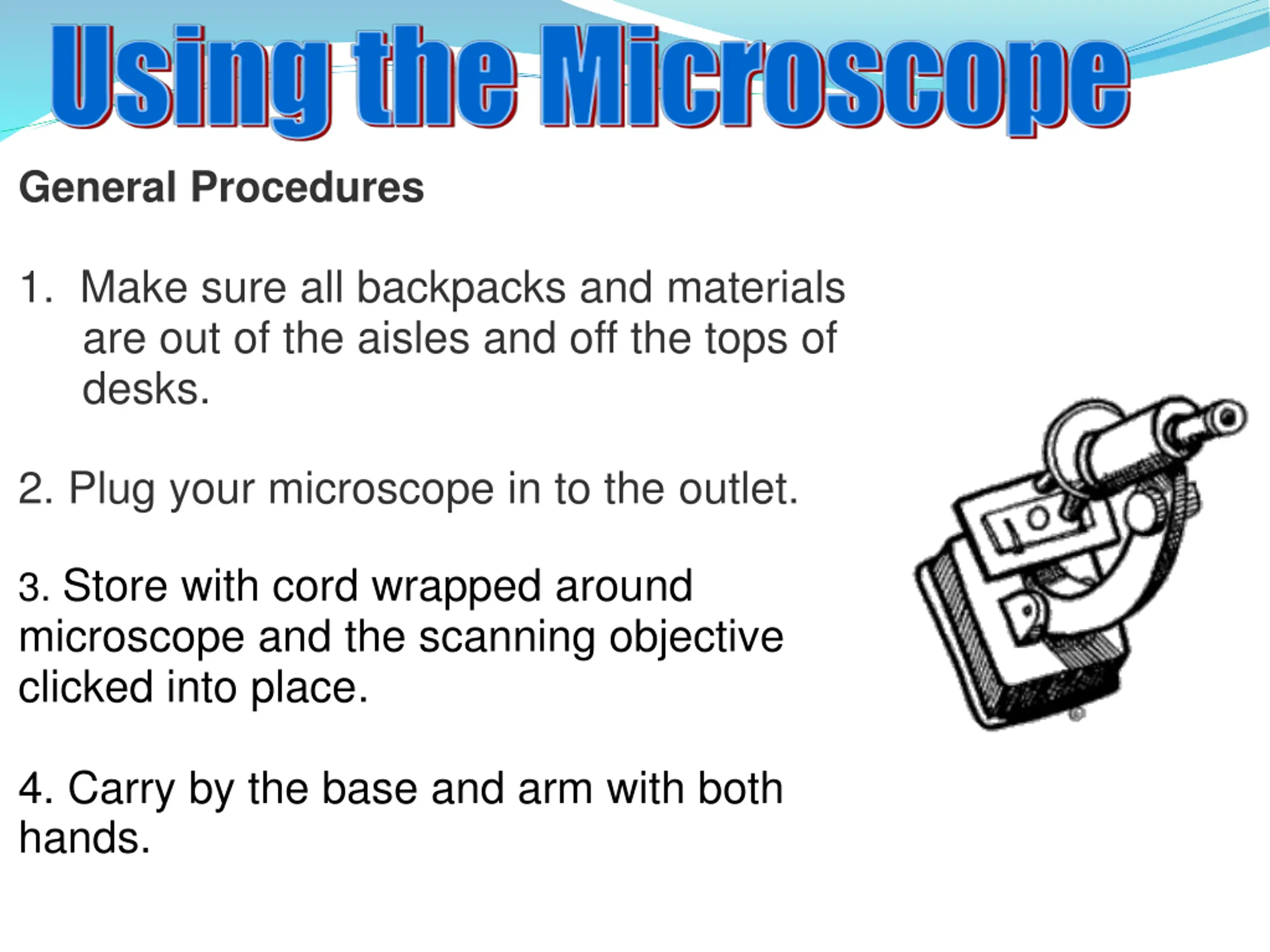 Using the Microscope

General Procedures

1. Make sure all backpacks and materials are out of the aisles and off the tops of desks.

2. Plug your microscope in to the outlet.

3. Store with cord wrapped around microscope and the scanning objective clicked into place.

4. Carry by the base and arm with both hands.